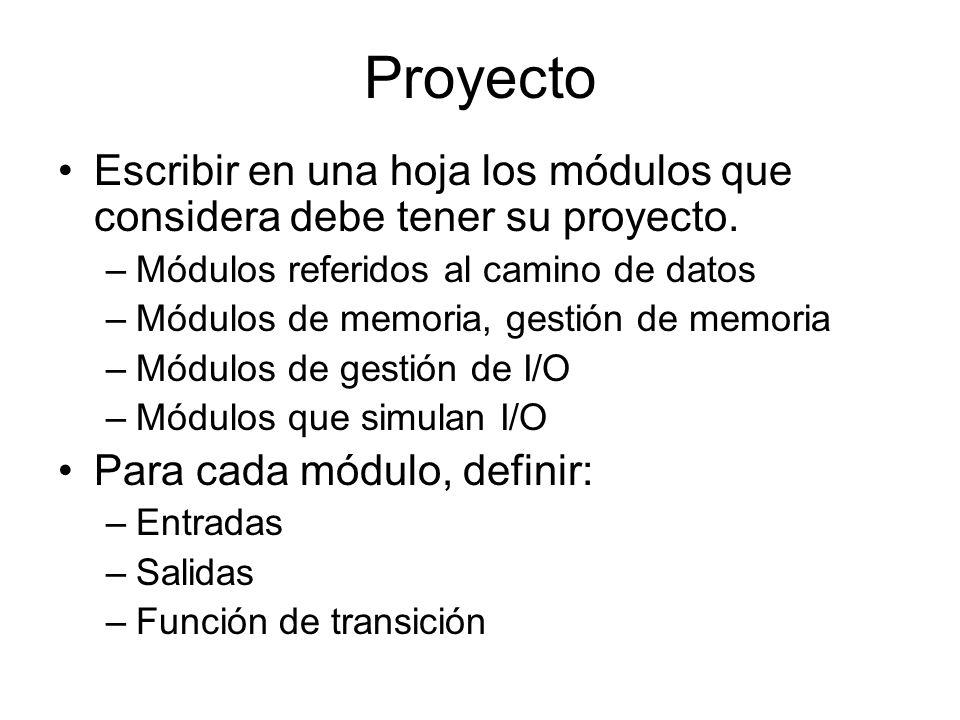 Proyecto

• Escribir en una hoja los módulos que considera debe tener su proyecto.
– Módulos referidos al camino de datos
– Módulos de memoria, gestión de memoria
– Módulos de gestión de I/O
– Módulos que simulan I/O

• Para cada módulo, definir:
– Entradas
– Salidas
– Función de transición